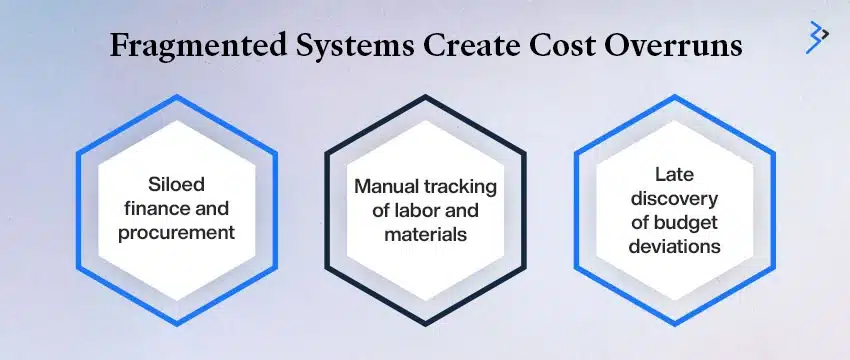 Fragmented Systems Create Cost Overruns

Siloed finance and procurement

Manual tracking of labor and materials

Late discovery of budget deviations